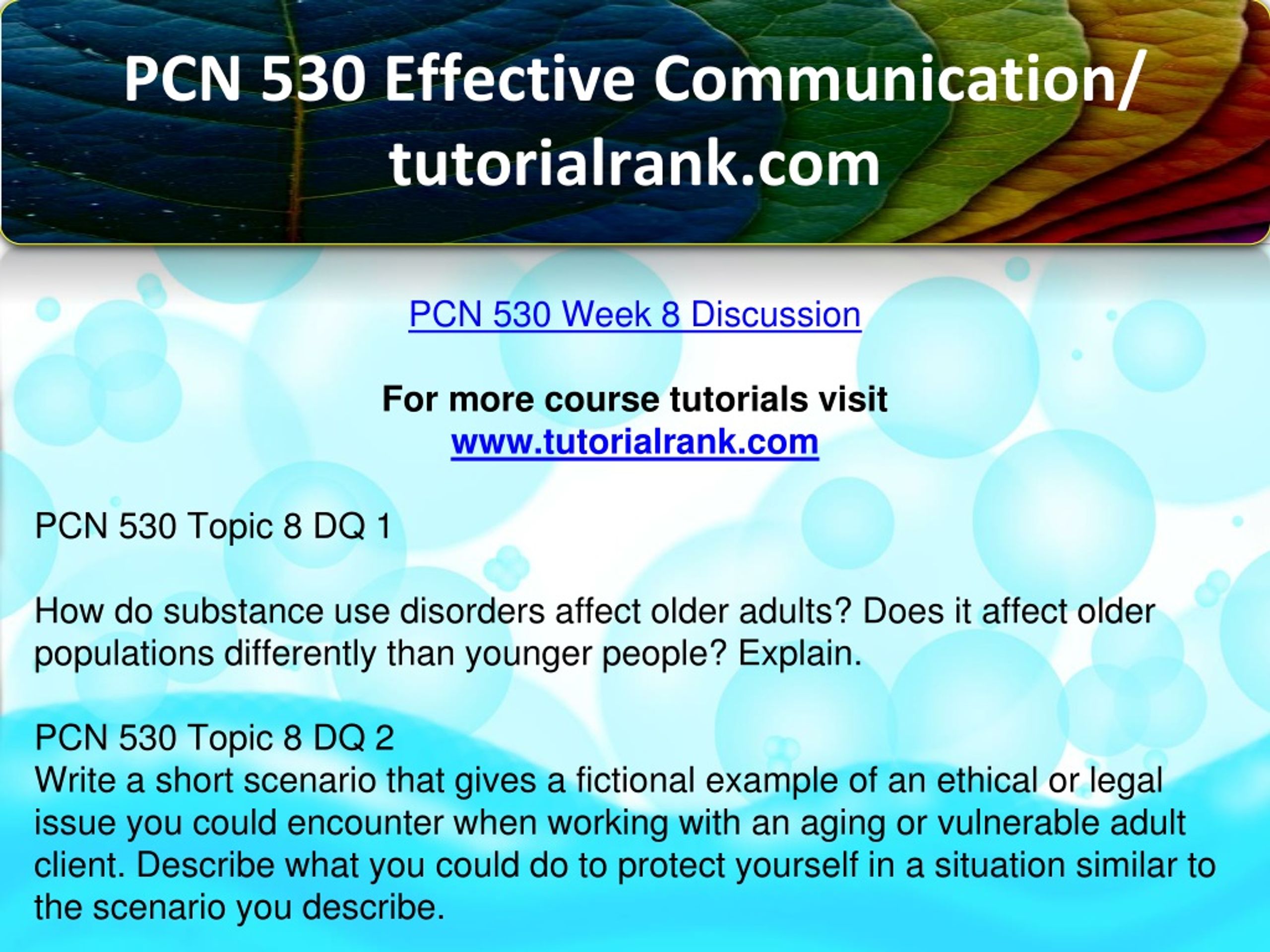 PCN 530 Effective Communication/ tutorialrank.com

PCN 530 Week 8 Discussion

For more course tutorials visit
www.tutorialrank.com

PCN 530 Topic 8 DQ 1

How do substance use disorders affect older adults? Does it affect older populations differently than younger people? Explain.

PCN 530 Topic 8 DQ 2
Write a short scenario that gives a fictional example of an ethical or legal issue you could encounter when working with an aging or vulnerable adult client. Describe what you could do to protect yourself in a situation similar to the scenario you describe.